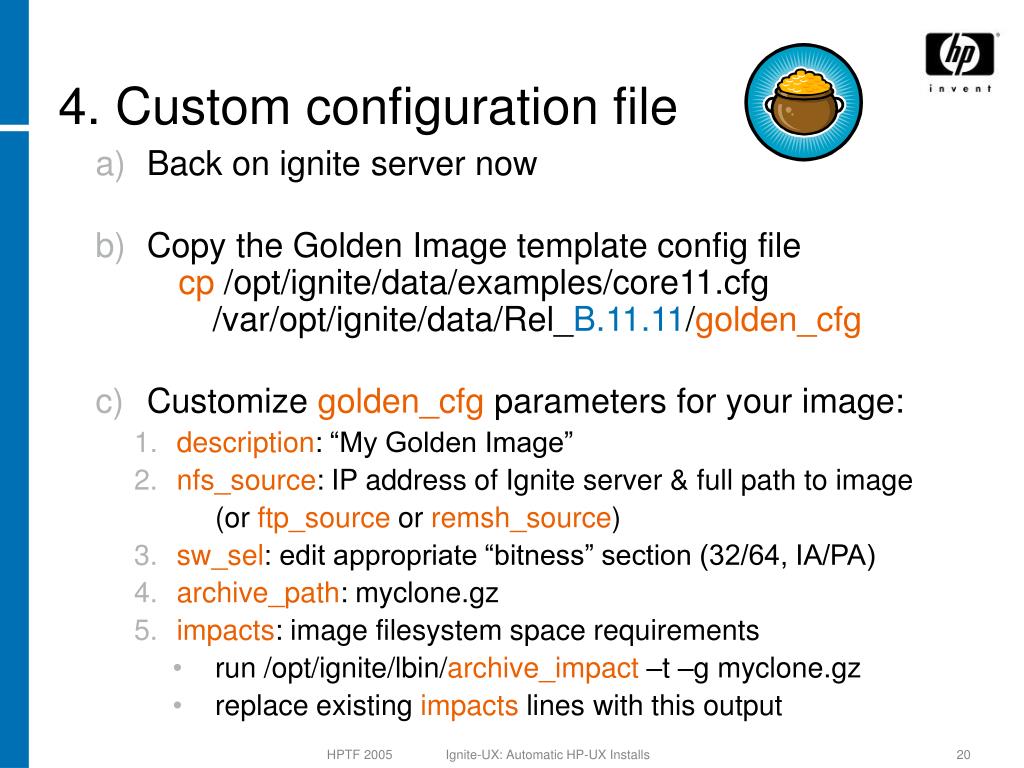 hp
invent

4. Custom configuration file

a) Back on ignite server now

b) Copy the Golden Image template config file
cp /opt/ignite/data/examples/core11.cfg /var/opt/ignite/data/Rel_B.11.11/golden_cfg

c) Customize golden_cfg parameters for your image:
1. description: “My Golden Image”
2. nfs_source: IP address of Ignite server & full path to image (or ftp_source or remsh_source)
3. sw_sel: edit appropriate “bitness” section (32/64, IA/PA)
4. archive_path: myclone.gz
5. impacts: image filesystem space requirements
• run /opt/ignite/lbin/archive_impact –t –g myclone.gz
• replace existing impacts lines with this output

HPTF 2005 Ignite-UX: Automatic HP-UX Installs 20